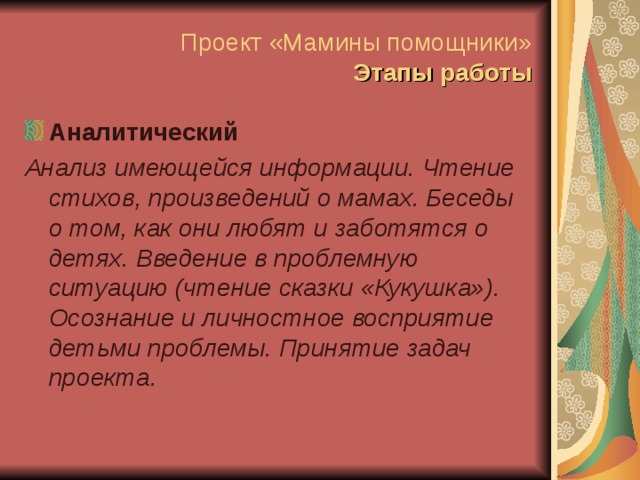 Проект «Мамины помощники»
Этапы работы

Аналитический

Анализ имеющейся информации. Чтение стихов, произведений о мамах. Беседы о том, как они любят и заботятся о детях. Введение в проблемную ситуацию (чтение сказки «Кукушка»). Осознание и личностное восприятие детьми проблемы. Принятие задач проекта.